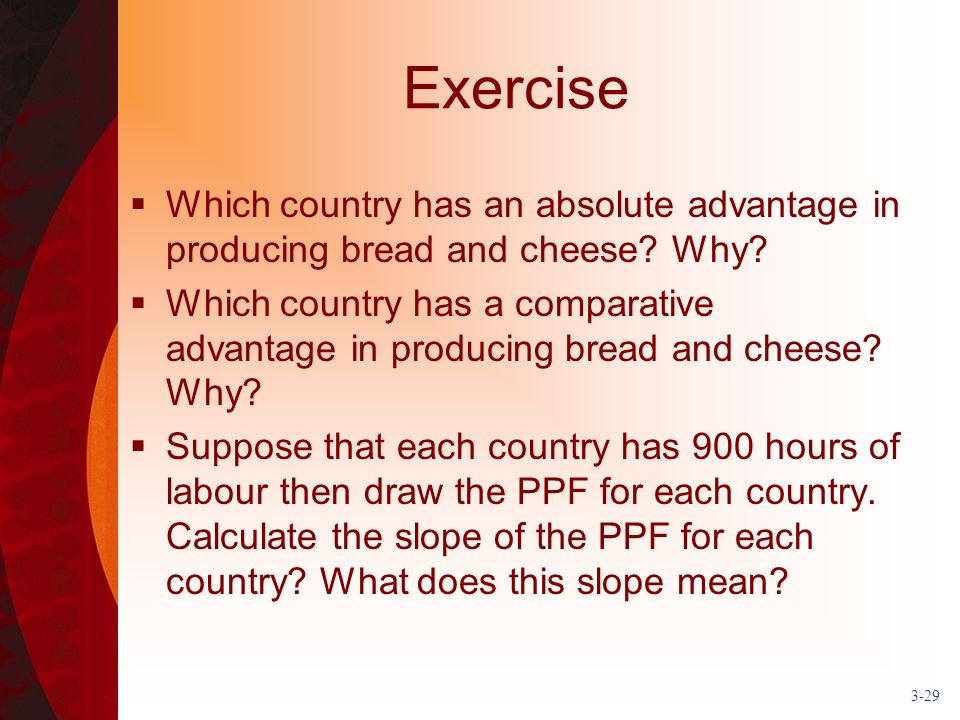 Exercise

▪ Which country has an absolute advantage in producing bread and cheese? Why?

▪ Which country has a comparative advantage in producing bread and cheese? Why?

▪ Suppose that each country has 900 hours of labour then draw the PPF for each country. Calculate the slope of the PPF for each country? What does this slope mean?

3-29